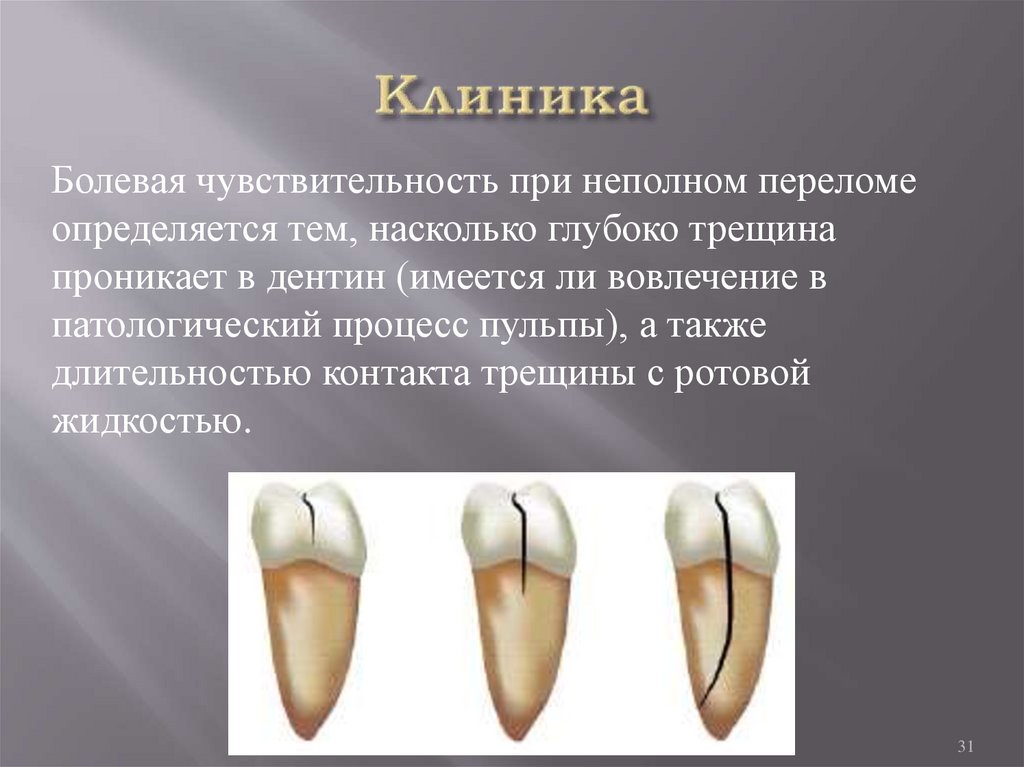 Клиника

Болевая чувствительность при неполном переломе определяется тем, насколько глубоко трещина проникает в дентин (имеется ли вовлечение в патологический процесс пульпы), а также длительностью контакта трещины с ротовой жидкостью.

31